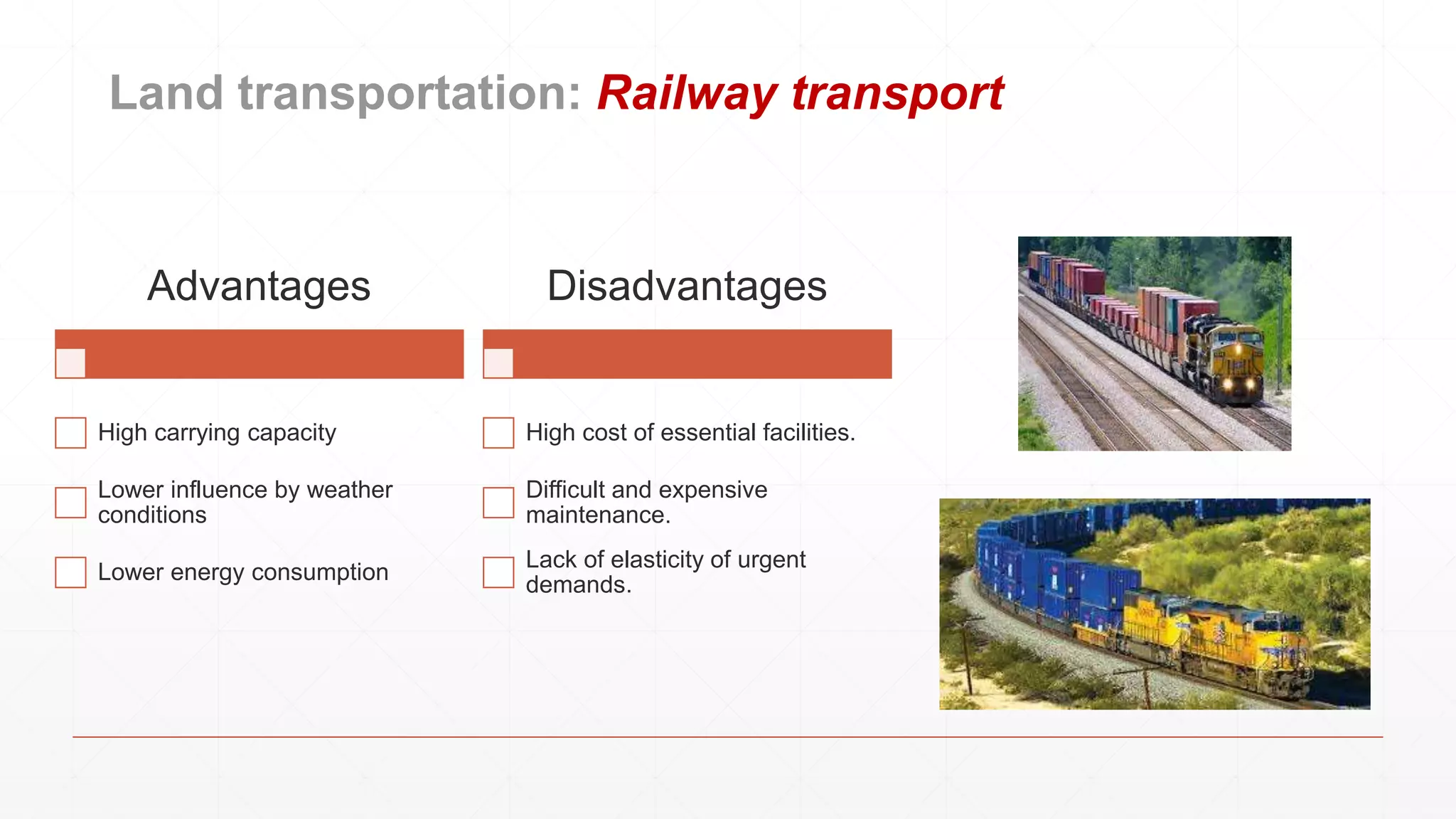 Land transportation: Railway transport

Advantages

High carrying capacity

Lower influence by weather conditions

Lower energy consumption

Disadvantages

High cost of essential facilities.

Difficult and expensive maintenance.

Lack of elasticity of urgent demands.